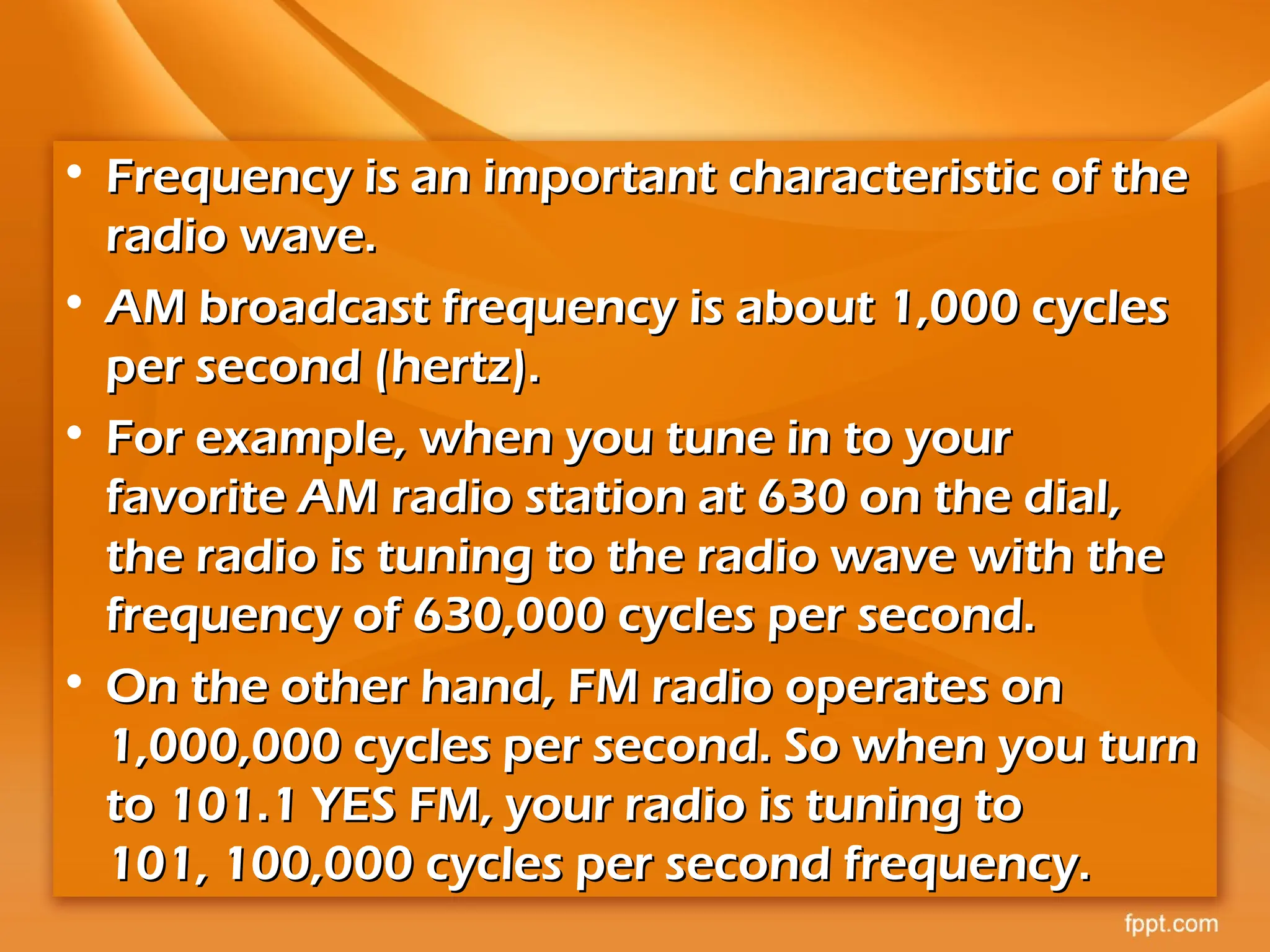 • Frequency is an important characteristic of the radio wave.

• AM broadcast frequency is about 1,000 cycles per second (hertz).

• For example, when you tune in to your favorite AM radio station at 630 on the dial, the radio is tuning to the radio wave with the frequency of 630,000 cycles per second.

• On the other hand, FM radio operates on 1,000,000 cycles per second. So when you turn to 101.1 YES FM, your radio is tuning to 101, 100,000 cycles per second frequency.

fppt.com